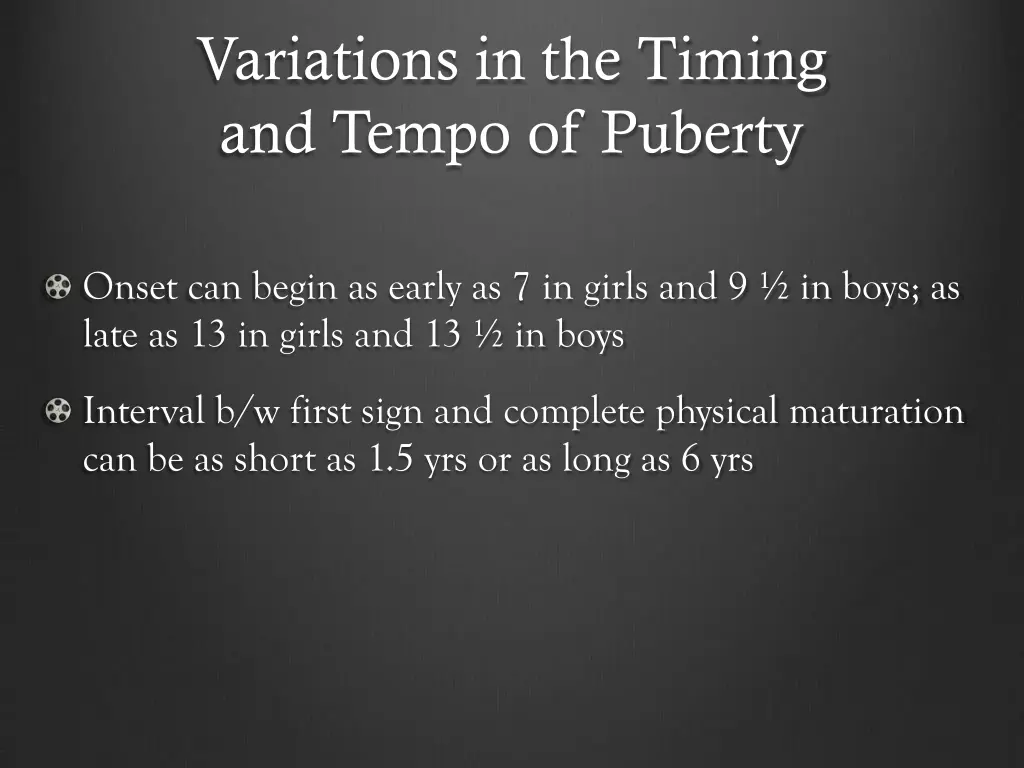 Variations in the Timing and Tempo of Puberty

Onset can begin as early as 7 in girls and 9 ½ in boys; as late as 13 in girls and 13 ½ in boys

Interval b/w first sign and complete physical maturation can be as short as 1.5 yrs or as long as 6 yrs